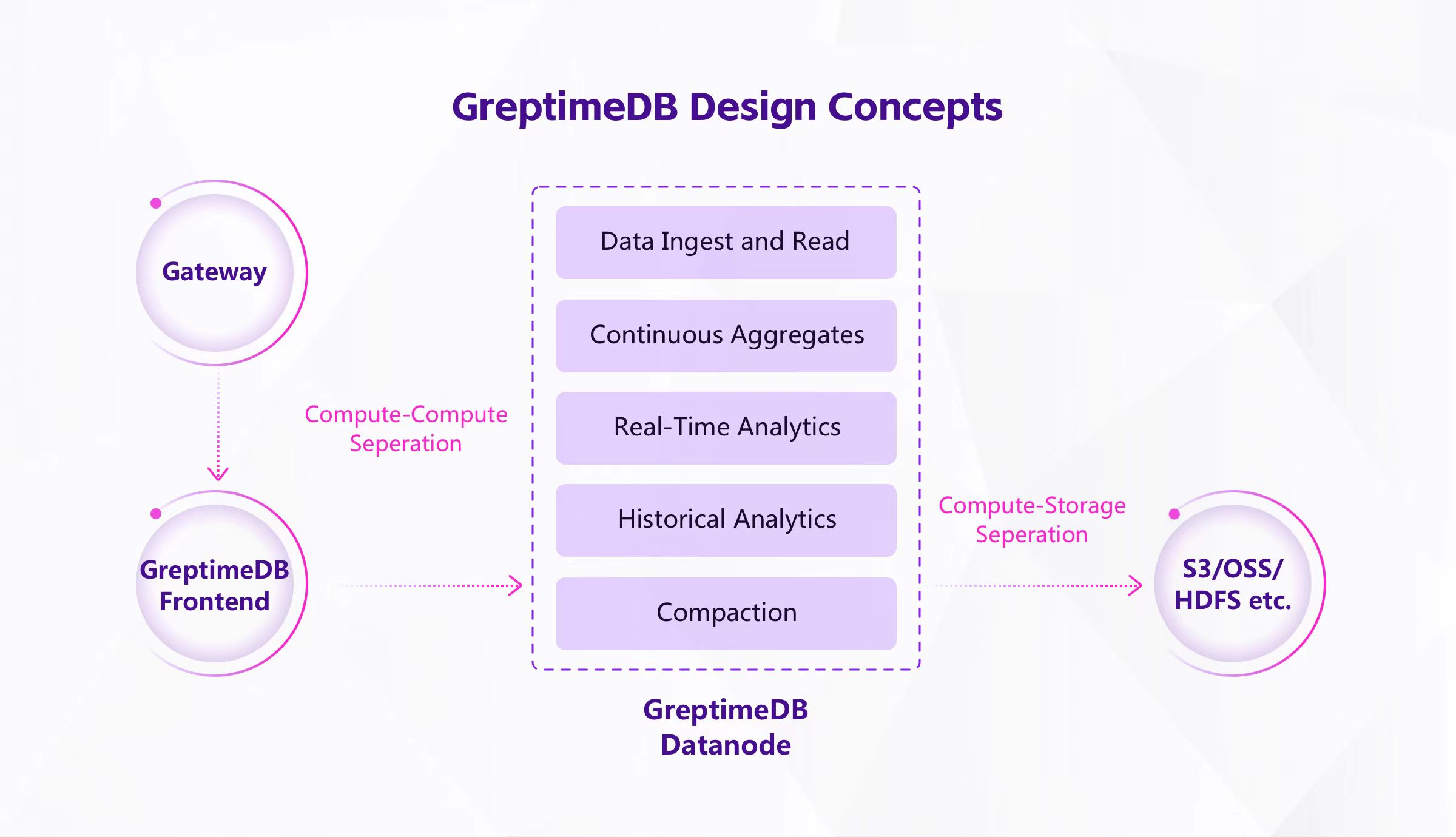 GreptimeDB Design Concepts

Gateway

Compute-Compute Seperation

GreptimeDB Frontend

Data Ingest and Read

Continuous Aggregates

Real-Time Analytics

Historical Analytics

Compaction

GreptimeDB Datanode

Compute-Storage Seperation

S3/OSS/ HDFS etc.